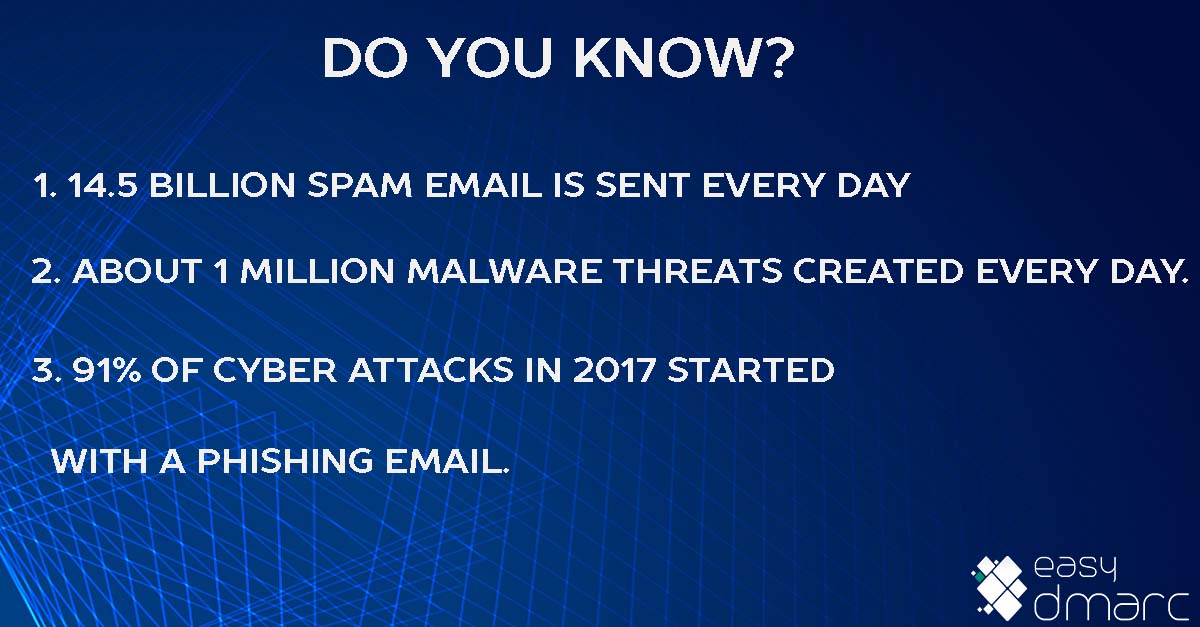 DO YOU KNOW?

1. 14.5 BILLION SPAM EMAIL IS SENT EVERY DAY

2. ABOUT 1 MILLION MALWARE THREATS CREATED EVERY DAY.

3. 91% OF CYBER ATTACKS IN 2017 STARTED WITH A PHISHING EMAIL.

easy dmarc